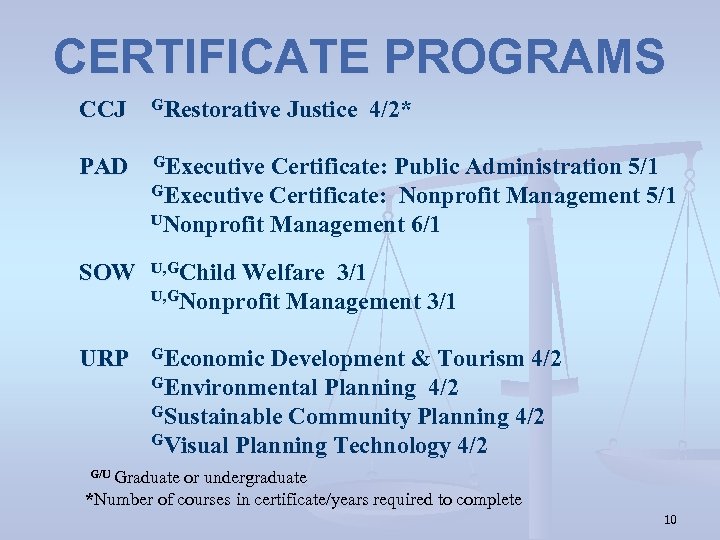 CERTIFICATE PROGRAMS

CCJ $^{G}$Restorative Justice 4/2*

PAD $^{G}$Executive Certificate: Public Administration 5/1
$^{G}$Executive Certificate: Nonprofit Management 5/1
$^{U}$Nonprofit Management 6/1

SOW $^{U,G}$Child Welfare 3/1
$^{U,G}$Nonprofit Management 3/1

URP $^{G}$Economic Development & Tourism 4/2
$^{G}$Environmental Planning 4/2
$^{G}$Sustainable Community Planning 4/2
$^{G}$Visual Planning Technology 4/2

$^{G/U}$ Graduate or undergraduate
*Number of courses in certificate/years required to complete

10